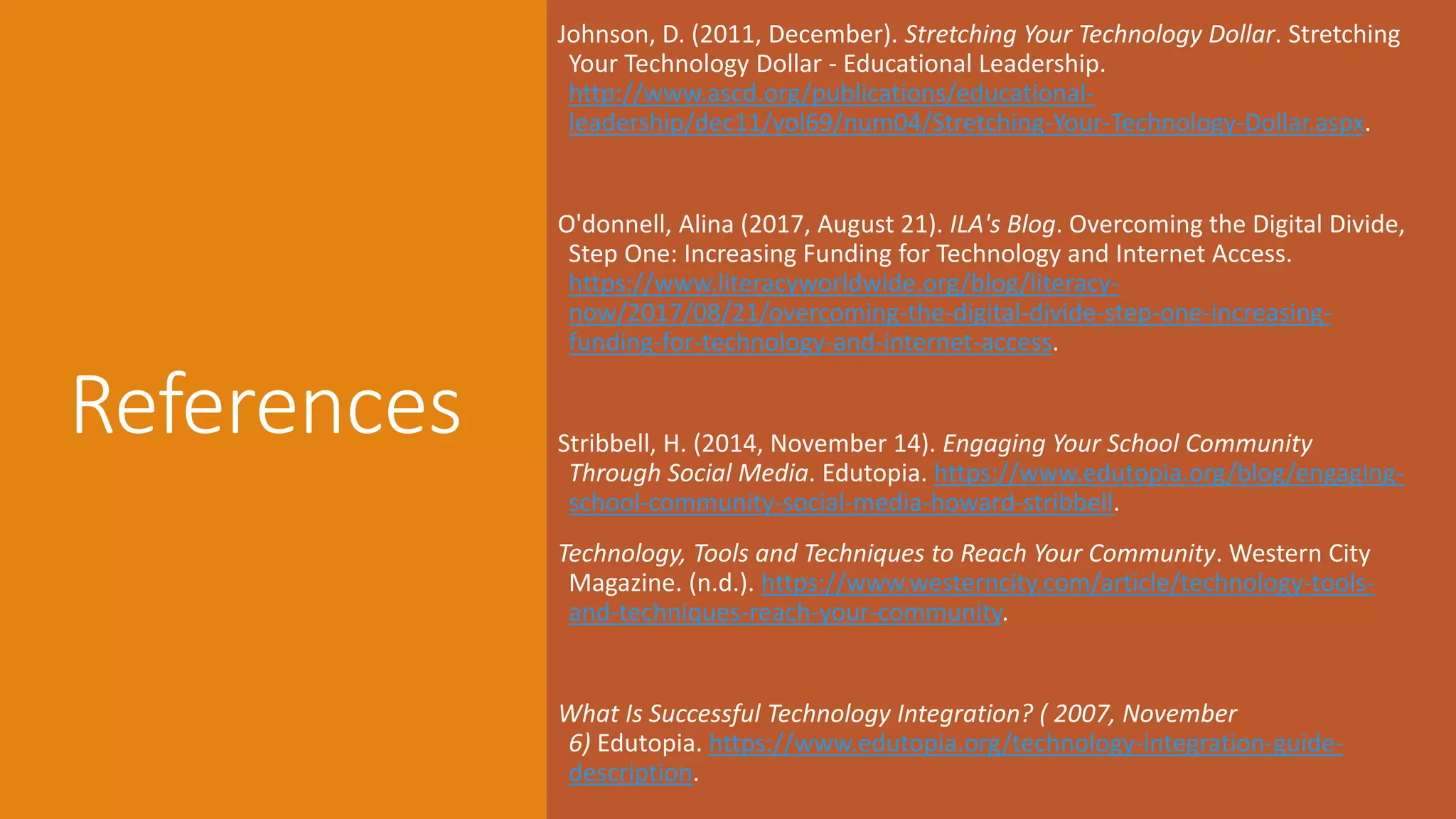 References

Johnson, D. (2011, December). Stretching Your Technology Dollar. Stretching Your Technology Dollar - Educational Leadership. http://www.ascd.org/publications/educational-leadership/dec11/vol69/num04/Stretching-Your-Technology-Dollar.aspx.

O'donnell, Alina (2017, August 21). ILA's Blog. Overcoming the Digital Divide, Step One: Increasing Funding for Technology and Internet Access. https://www.literacyworldwide.org/blog/literacy-now/2017/08/21/overcoming-the-digital-divide-step-one-increasing-funding-for-technology-and-internet-access.

Stribbell, H. (2014, November 14). Engaging Your School Community Through Social Media. Edutopia. https://www.edutopia.org/blog/engaging-school-community-social-media-howard-stribbell.

Technology, Tools and Techniques to Reach Your Community. Western City Magazine. (n.d.). https://www.westerncity.com/article/technology-tools-and-techniques-reach-your-community.

What Is Successful Technology Integration? ( 2007, November 6) Edutopia. https://www.edutopia.org/technology-integration-guide-description.